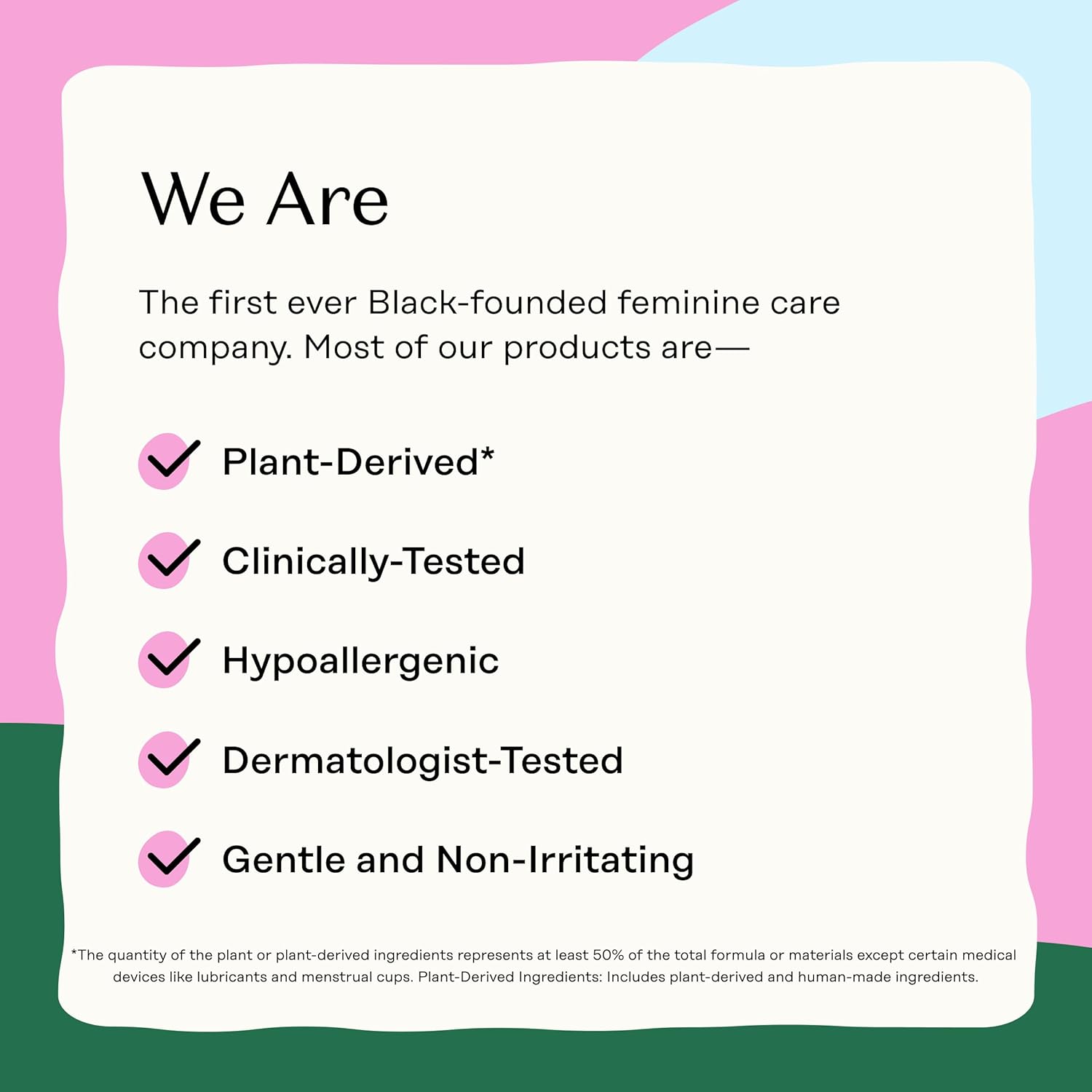 We Are

The first ever Black-founded feminine care company. Most of our products are—

Plant-Derived*

Clinically-Tested

Hypoallergenic

Dermatologist-Tested

Gentle and Non-Irritating

*The quantity of the plant or plant-derived ingredients represents at least 50% of the total formula or materials except certain medical devices like lubricants and menstrual cups. Plant-Derived Ingredients: Includes plant-derived and human-made ingredients.